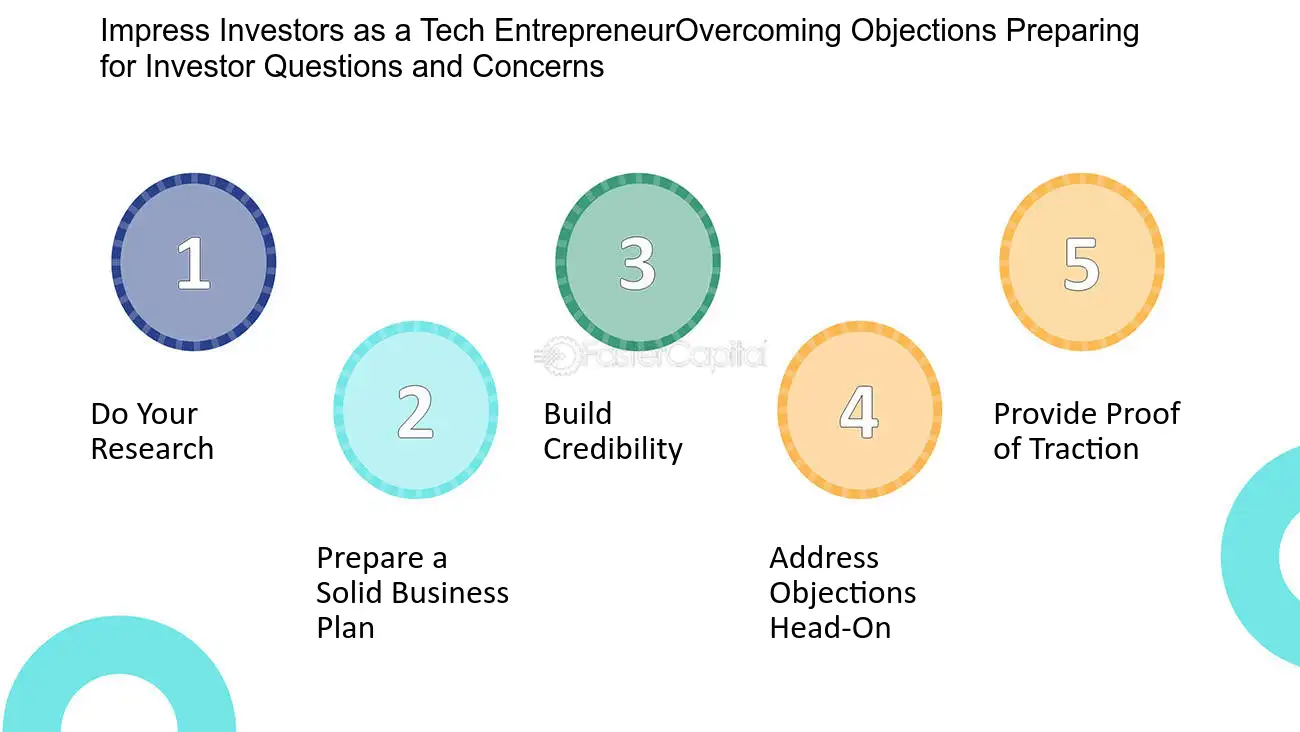 Impress Investors as a Tech EntrepreneurOvercoming Objections Preparing for Investor Questions and Concerns

1

Do Your Research

2

Prepare a Solid Business Plan

3

Build Credibility

4

Address Objections Head-On

5

Provide Proof of Traction

FasterCapital